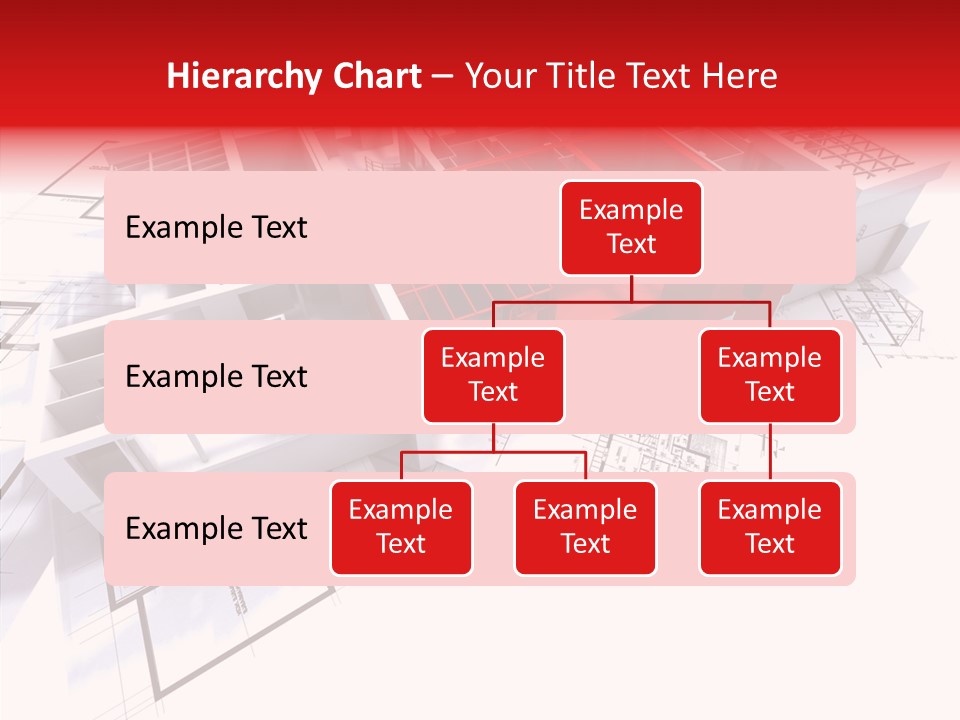 Hierarchy Chart – Your Title Text Here

Example Text

Example Text

Example Text

Example Text

Example Text

Example Text

Example Text

Example Text

Example Text